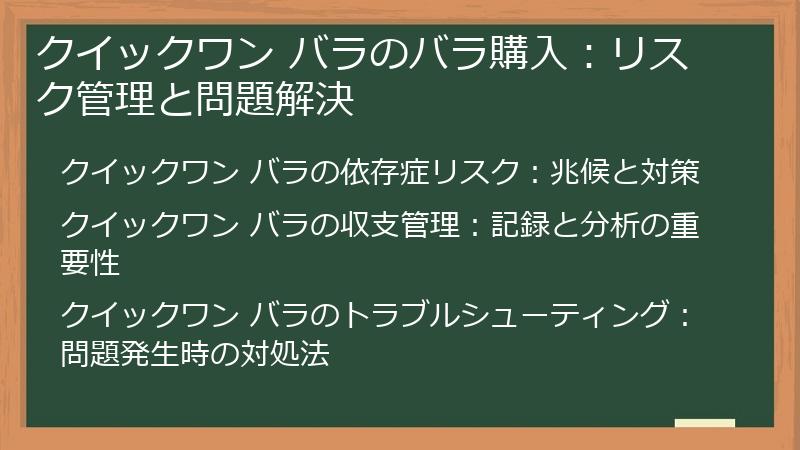 クイックワン バラのバラ購入：リスク管理と問題解決

クイックワン バラの依存症リスク：兆候と対策

クイックワン バラの収支管理：記録と分析の重要性

クイックワン バラのトラブルシューティング：問題発生時の対処法